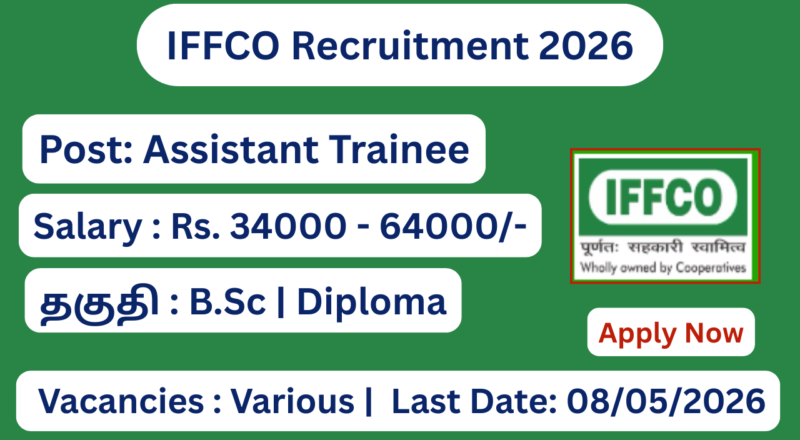 IFFCO Recruitment 2026

Post: Assistant Trainee

Salary : Rs. 34000 - 64000/-

தகுதி : B.Sc | Diploma

IFFCO
पूर्णतः सहकारी स्वामित्व
Wholly owned by Cooperatives

Apply Now

Vacancies : Various | Last Date: 08/05/2026